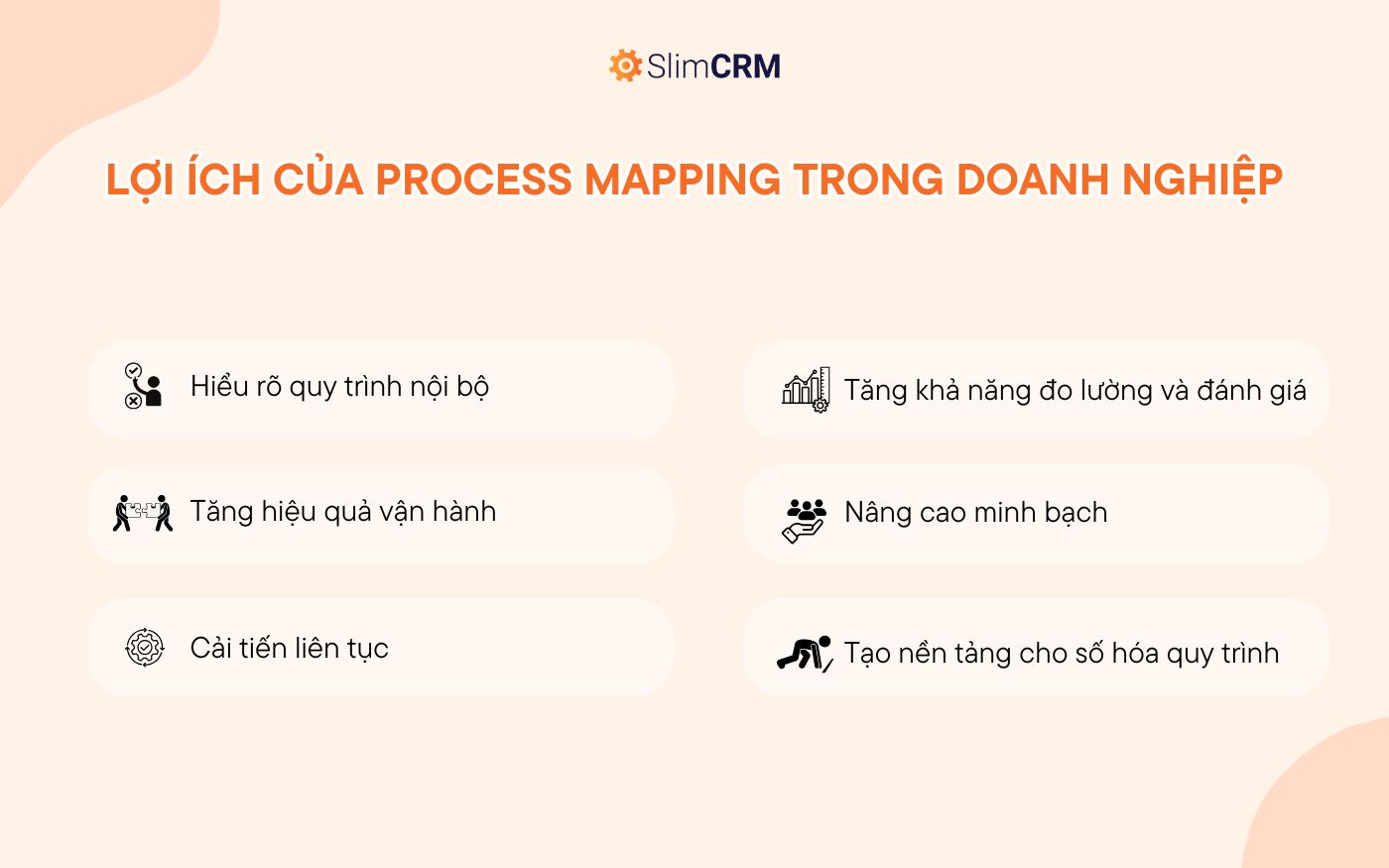 SlimCRM

LỢI ÍCH CỦA PROCESS MAPPING TRONG DOANH NGHIỆP

Hiểu rõ quy trình nội bộ

Tăng hiệu quả vận hành

Cải tiến liên tục

Tăng khả năng đo lường và đánh giá

Nâng cao minh bạch

Tạo nền tảng cho số hóa quy trình